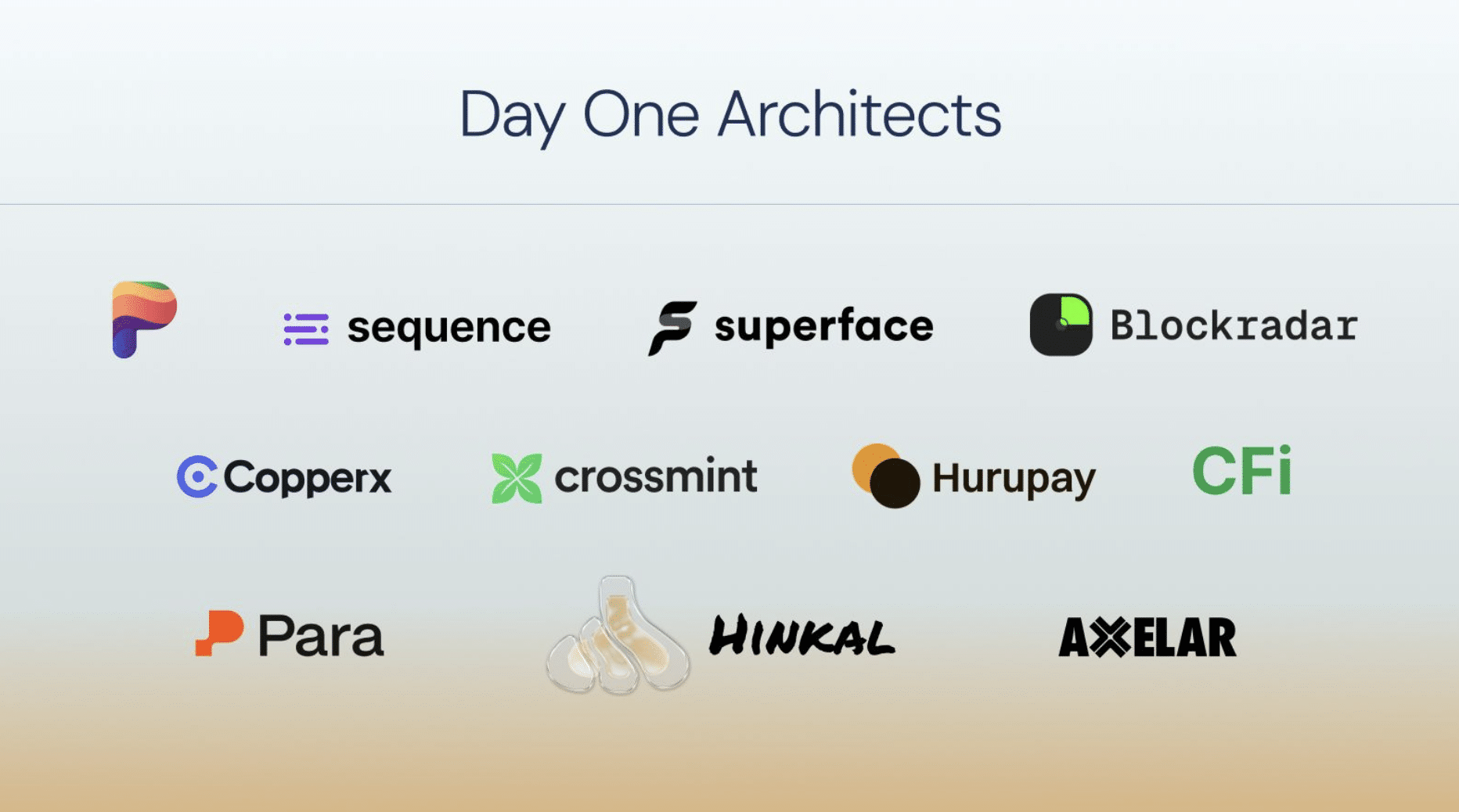 Day One Architects

sequence superface Blockradar

Copperx crossmint Hurupay CFi

Para HINKAL AXELAR